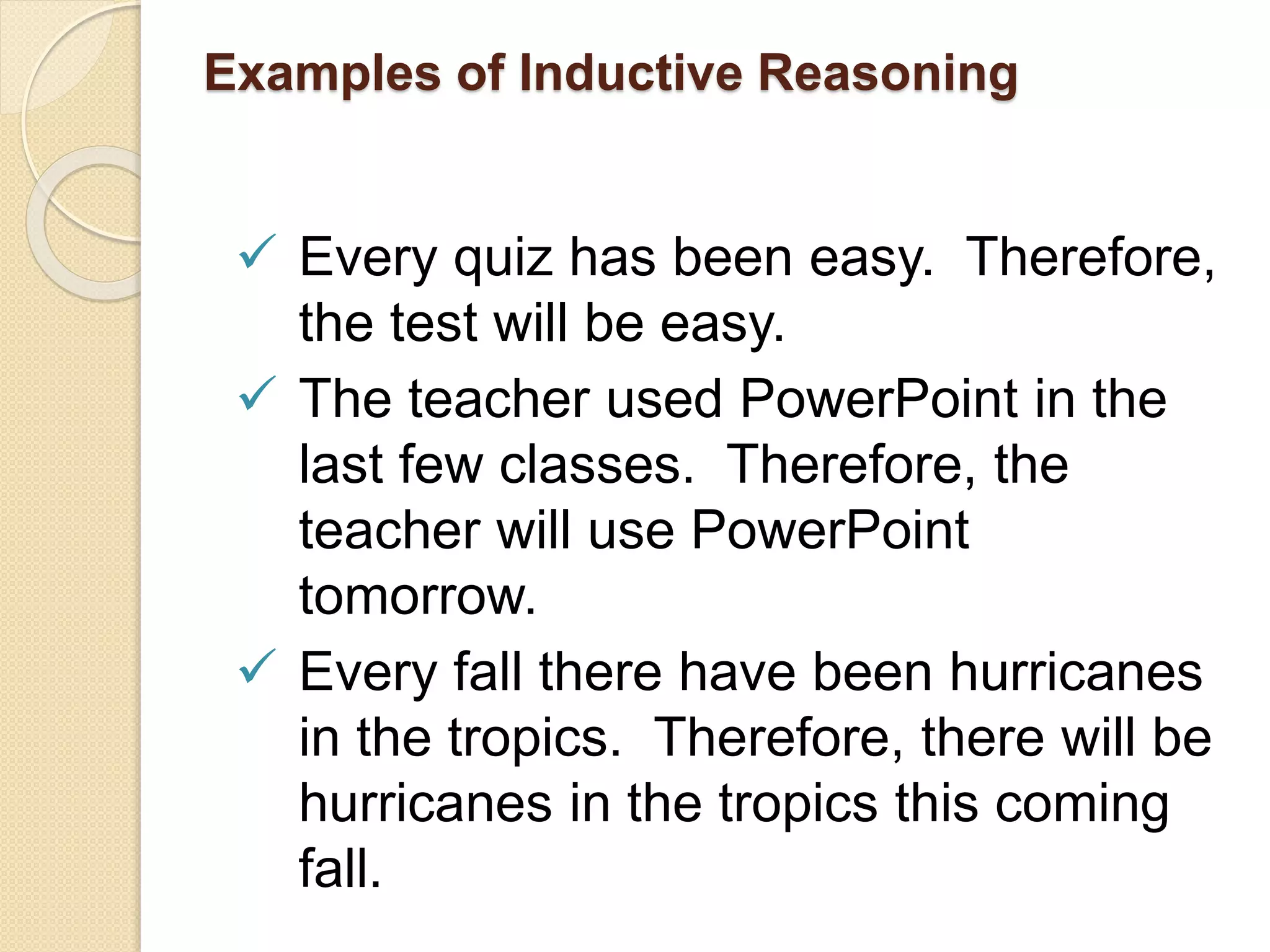 Examples of Inductive Reasoning

✓ Every quiz has been easy. Therefore, the test will be easy.

✓ The teacher used PowerPoint in the last few classes. Therefore, the teacher will use PowerPoint tomorrow.

✓ Every fall there have been hurricanes in the tropics. Therefore, there will be hurricanes in the tropics this coming fall.